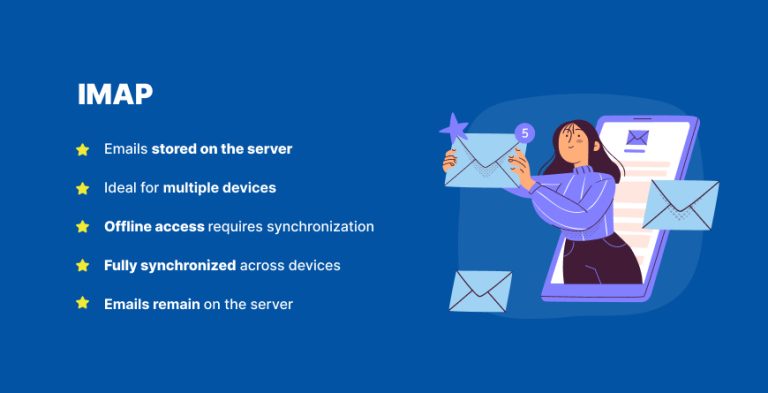 IMAP

Emails stored on the server

Ideal for multiple devices

Offline access requires synchronization

Fully synchronized across devices

Emails remain on the server

5